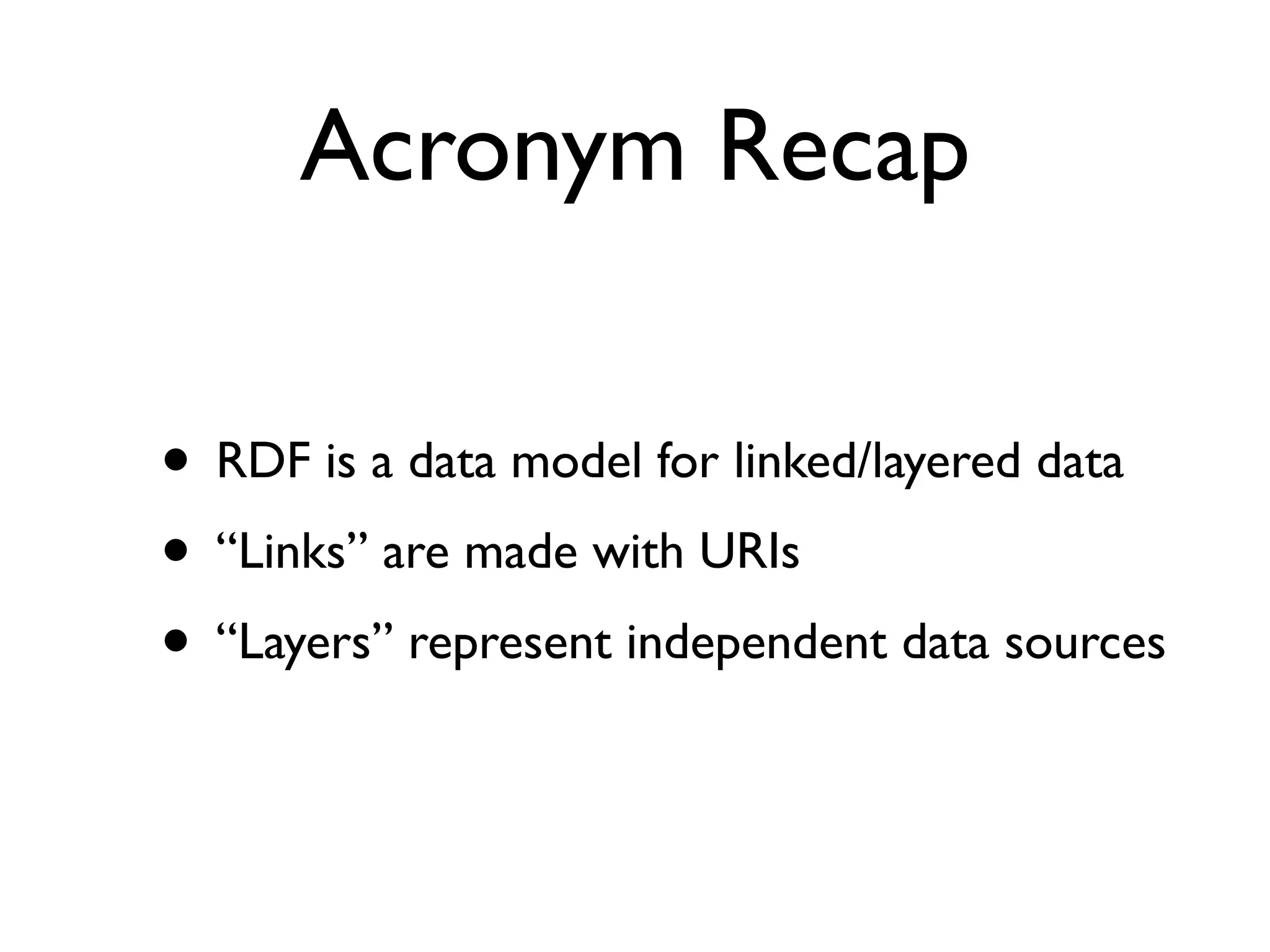 Acronym Recap

• RDF is a data model for linked/layered data

• “Links” are made with URIs

• “Layers” represent independent data sources